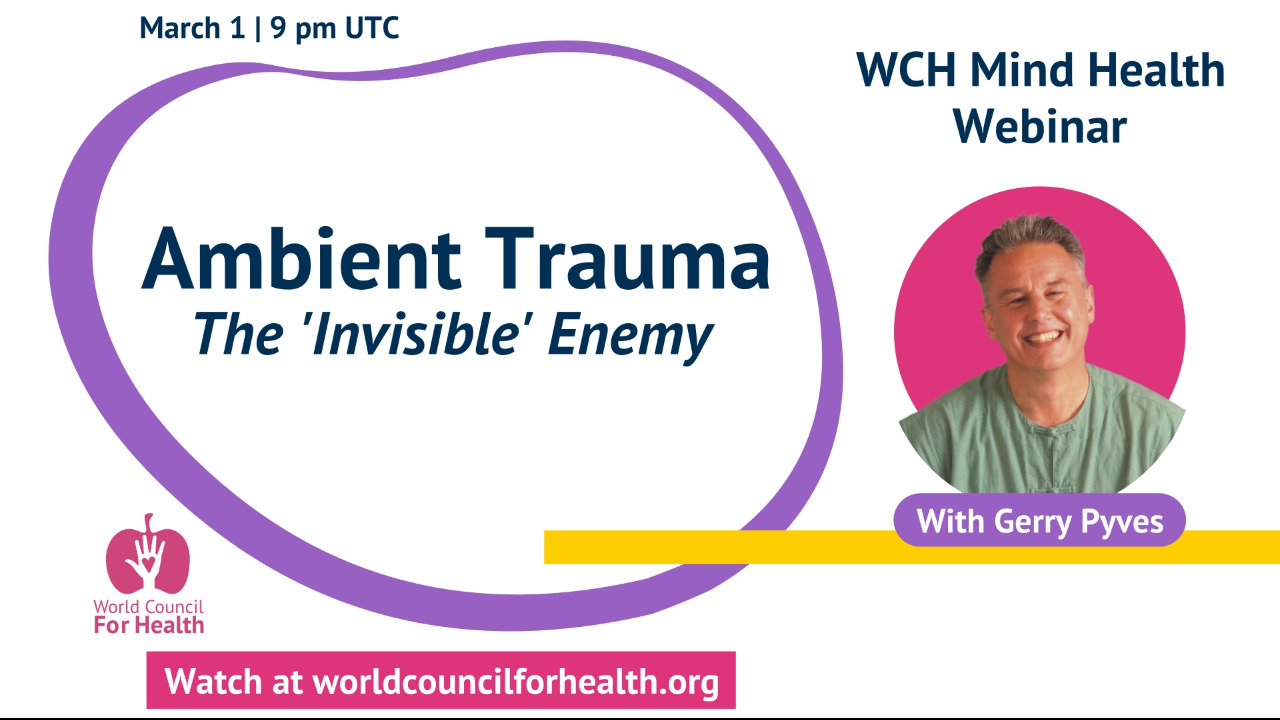 March 1 | 9 pm UTC

WCH Mind Health Webinar

Ambient Trauma
The 'Invisible' Enemy

With Gerry Pyves

World Council For Health

Watch at worldcouncilforhealth.org